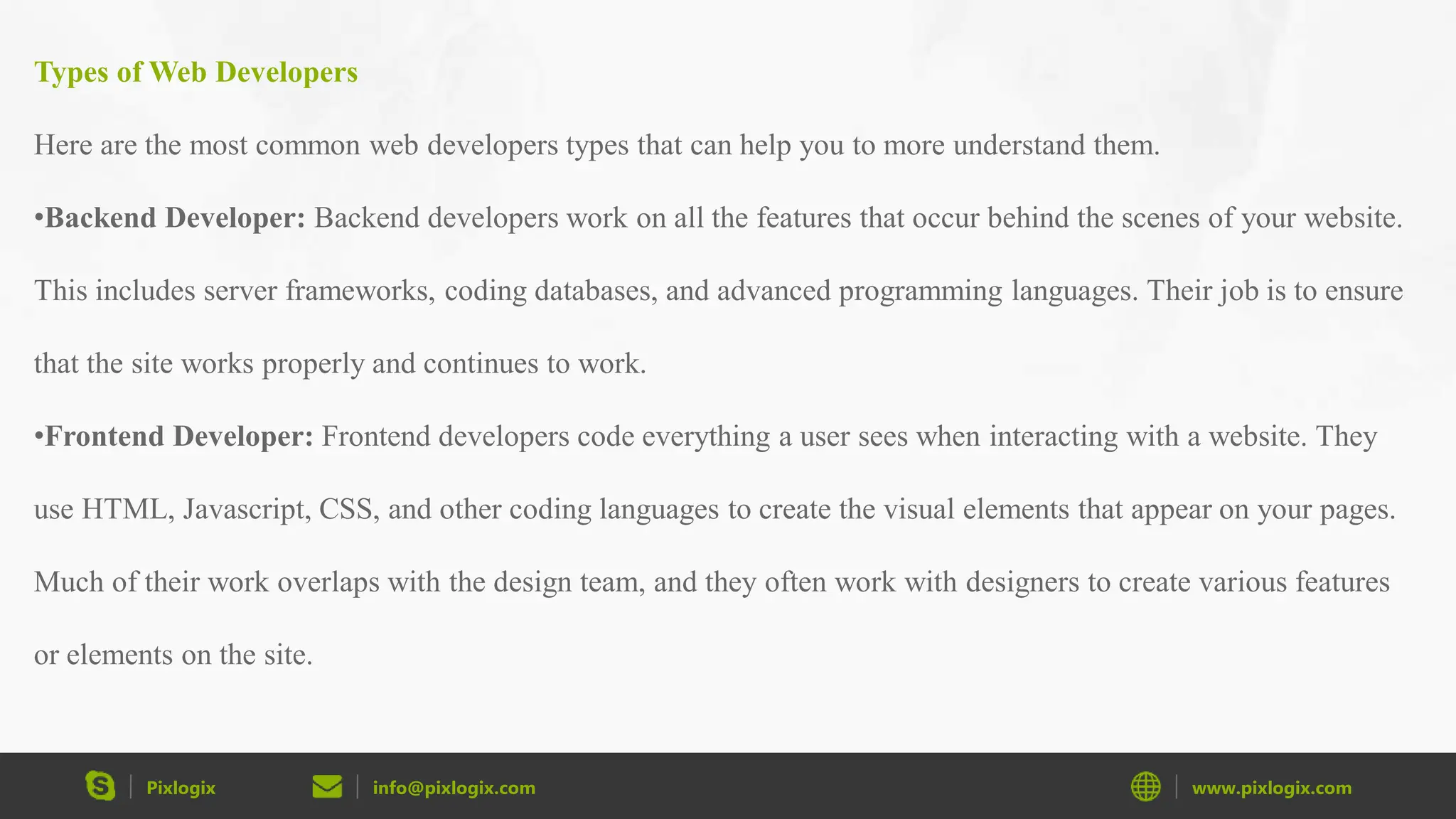 Types of Web Developers

Here are the most common web developers types that can help you to more understand them.

•Backend Developer: Backend developers work on all the features that occur behind the scenes of your website. This includes server frameworks, coding databases, and advanced programming languages. Their job is to ensure that the site works properly and continues to work.

•Frontend Developer: Frontend developers code everything a user sees when interacting with a website. They use HTML, Javascript, CSS, and other coding languages to create the visual elements that appear on your pages. Much of their work overlaps with the design team, and they often work with designers to create various features or elements on the site.

Pixlogix info@pixlogix.com www.pixlogix.com